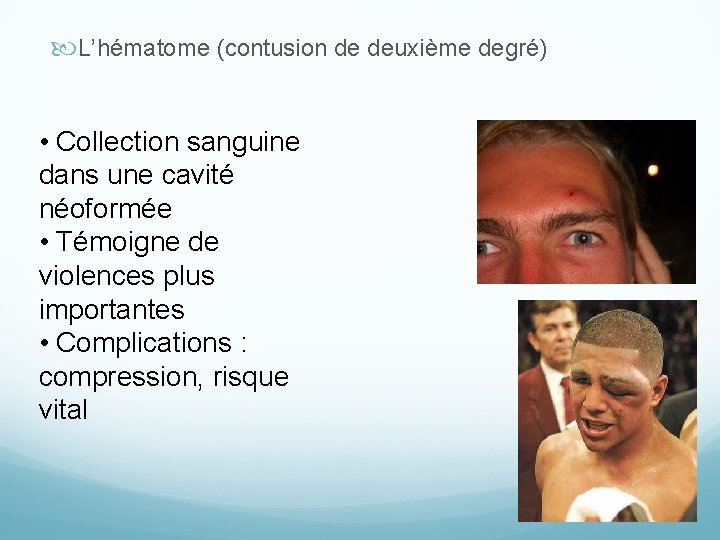 L’hématome (contusion de deuxième degré)

• Collection sanguine dans une cavité néoformée
• Témoigne de violences plus importantes
• Complications : compression, risque vital